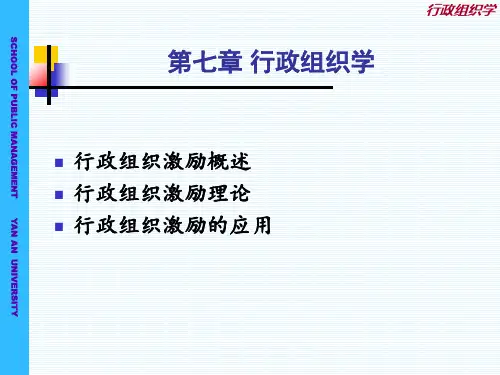 行政组织学

SCHOOL OF PUBLIC MANAGEMENT YAN AN UNIVERSITY

第七章 行政组织学

- 行政组织激励概述
- 行政组织激励理论
- 行政组织激励的应用